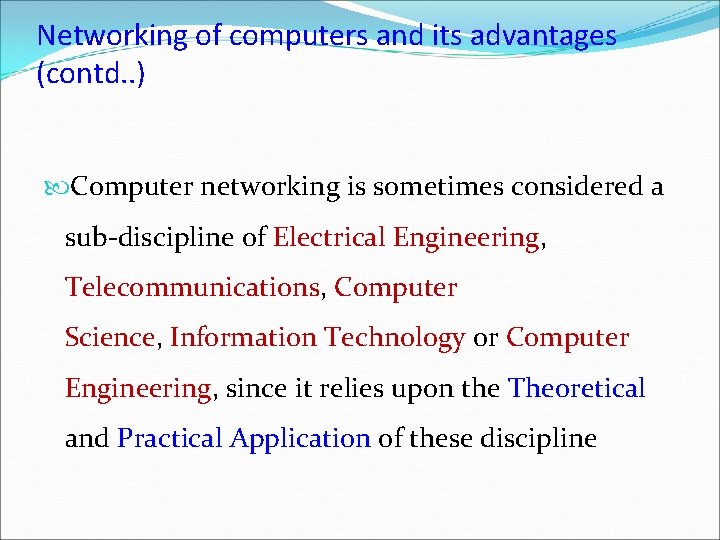 Networking of computers and its advantages (contd..)

Computer networking is sometimes considered a sub-discipline of Electrical Engineering, Telecommunications, Computer Science, Information Technology or Computer Engineering, since it relies upon the Theoretical and Practical Application of these discipline